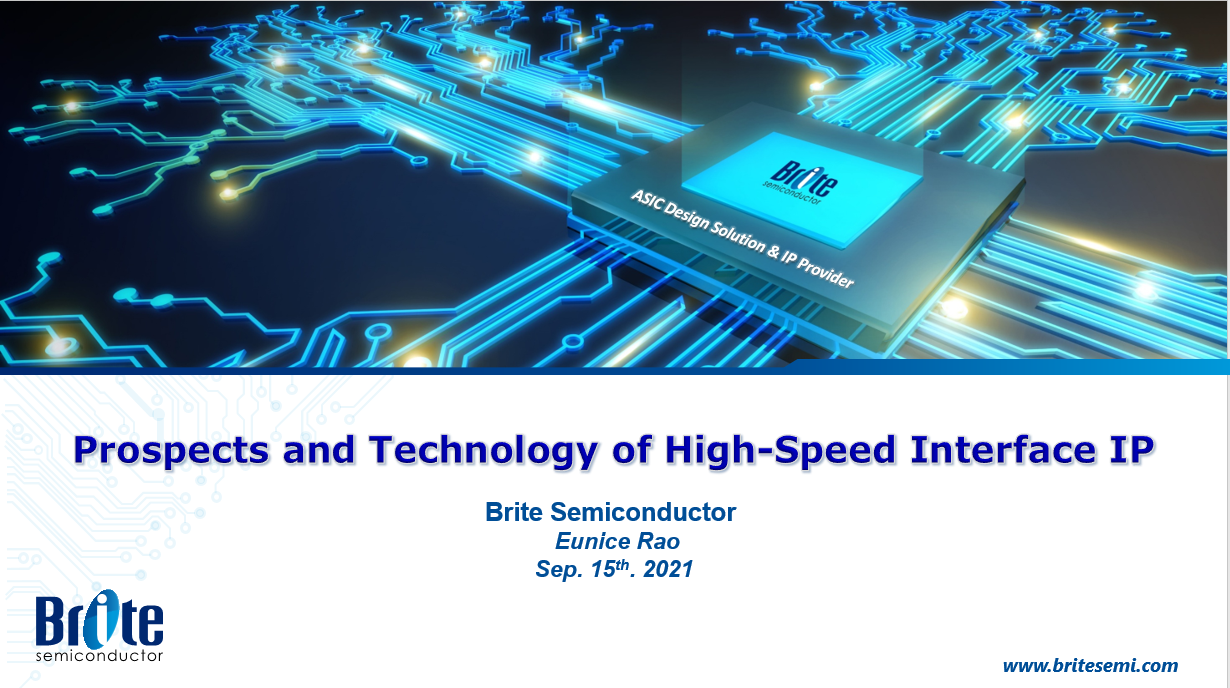 Brite
semiconductor

ASIC Design Solution & IP Provider

Prospects and Technology of High-Speed Interface IP

Brite Semiconductor
Eunice Rao
Sep. 15$^{th}$. 2021

Brite
semiconductor

www.britesemi.com